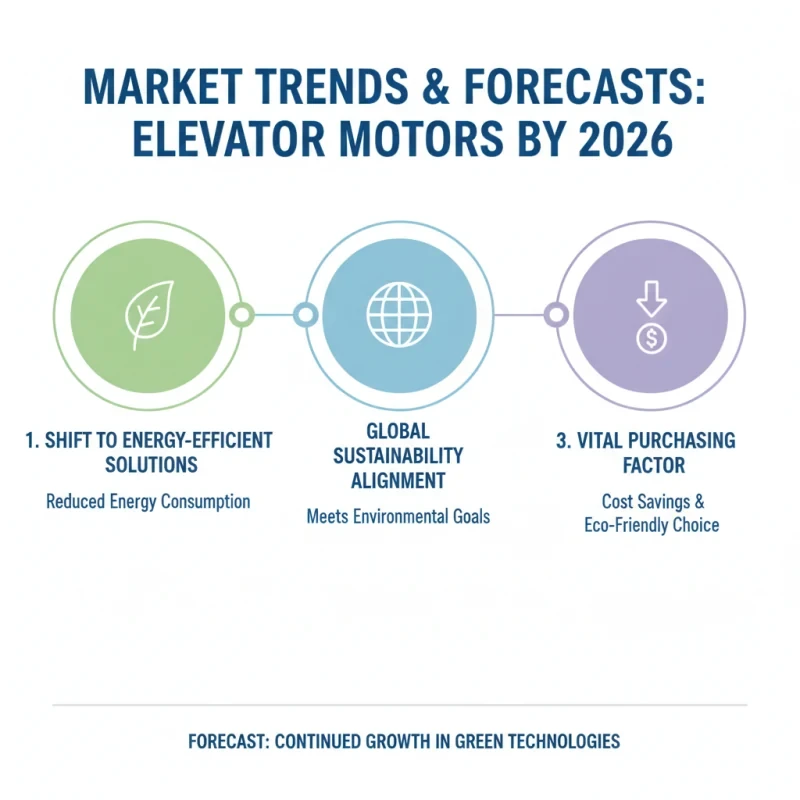 MARKET TRENDS & FORECASTS: ELEVATOR MOTORS BY 2026

1. SHIFT TO ENERGY-EFFICIENT SOLUTIONS

Reduced Energy Consumption

GLOBAL SUSTAINABILITY ALIGNMENT

Meets Environmental Goals

3. VITAL PURCHASING FACTOR

Cost Savings & Eco-Friendly Choice

FORECAST: CONTINUED GROWTH IN GREEN TECHNOLOGIES